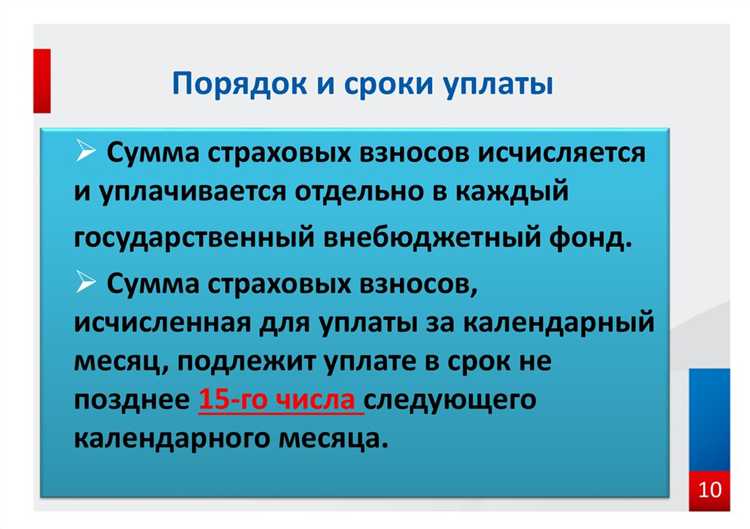 Порядок и сроки уплаты

➢ Сумма страховых взносов исчисляется и уплачивается отдельно в каждый государственный внебюджетный фонд.

➢ Сумма страховых взносов, исчисленная для уплаты за календарный месяц, подлежит уплате в срок не позднее 15-го числа следующего календарного месяца.

10